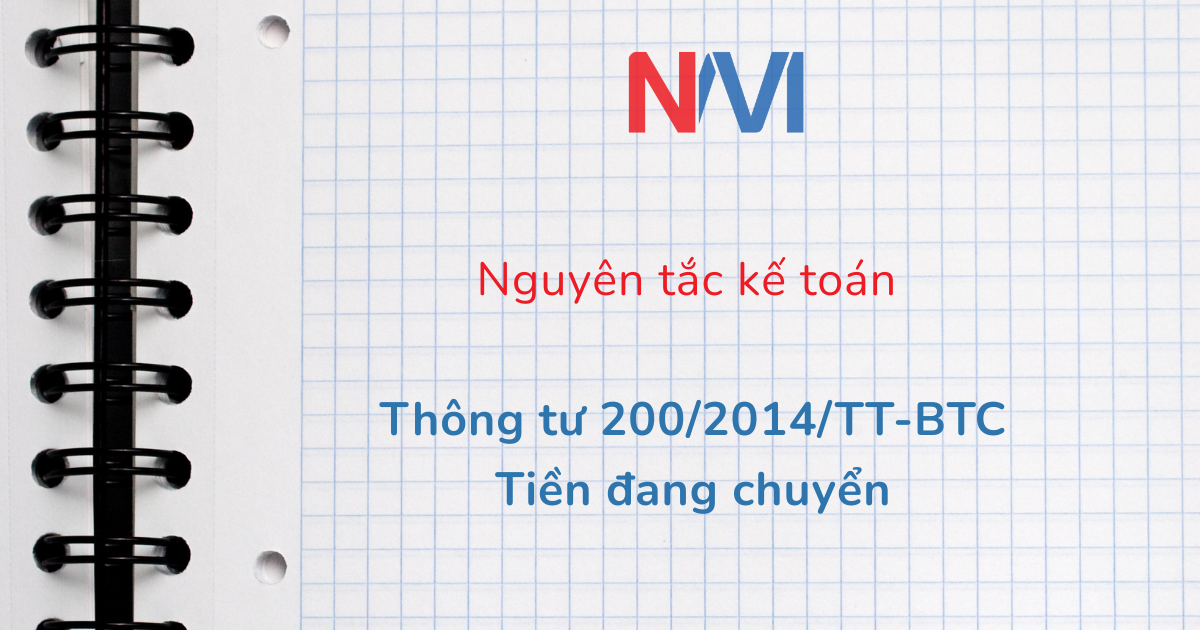 NVI

Nguyên tắc kế toán

Thông tư 200/2014/TT-BTC
Tiền đang chuyển